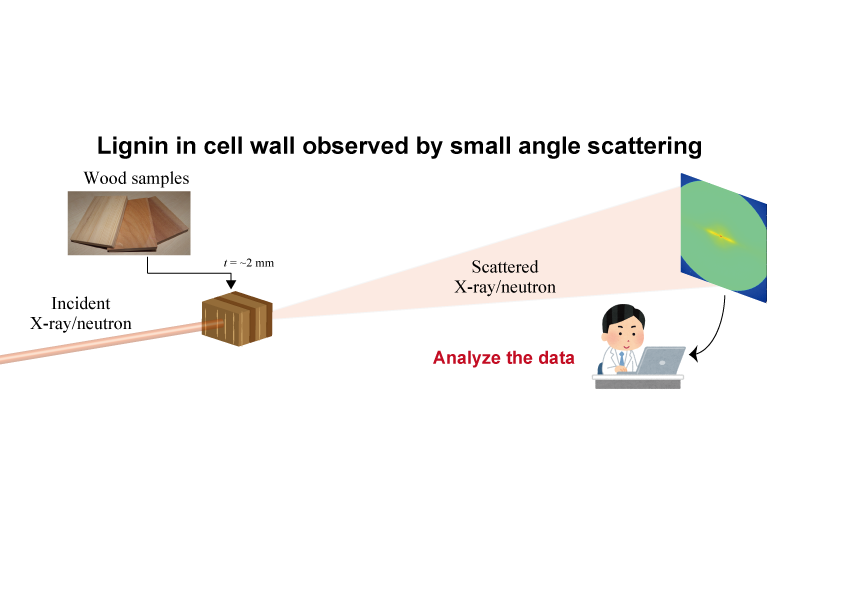 Lignin in cell wall observed by small angle scattering

Wood samples

$t$ = ~2 mm

Incident X-ray/neutron

Scattered X-ray/neutron

Analyze the data